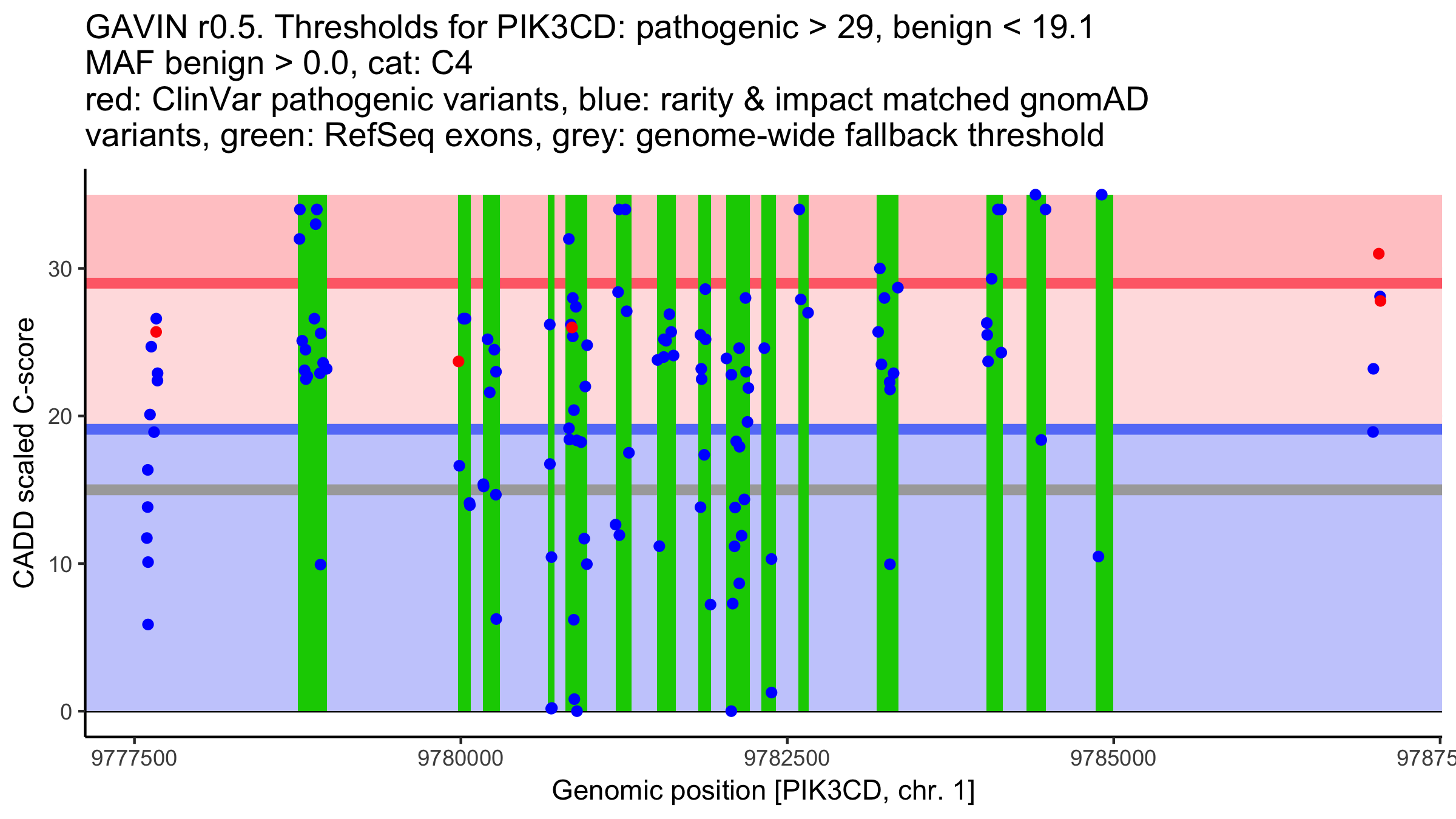 GAVIN r0.5. Thresholds for PIK3CD: pathogenic > 29, benign < 19.1
MAF benign > 0.0, cat: C4
red: ClinVar pathogenic variants, blue: rarity & impact matched gnomAD variants, green: RefSeq exons, grey: genome-wide fallback threshold

CADD scaled C-score

30
20
10
0

9777500
9780000
9782500
9785000
97875

Genomic position [PIK3CD, chr. 1]